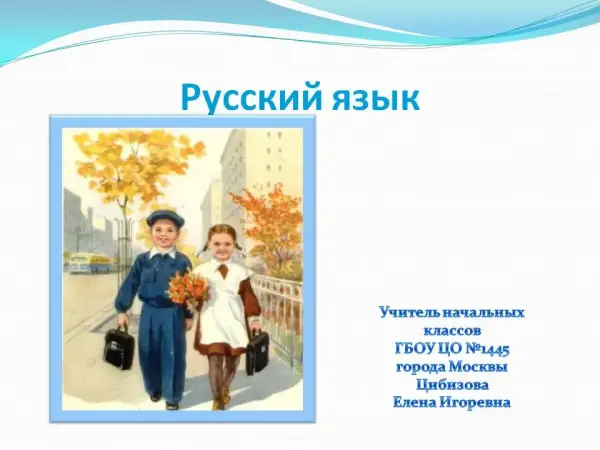 Русский язык

Учитель начальных классов
ГБОУ ЦО №1445
города Москвы
Цибизова
Елена Игоревна